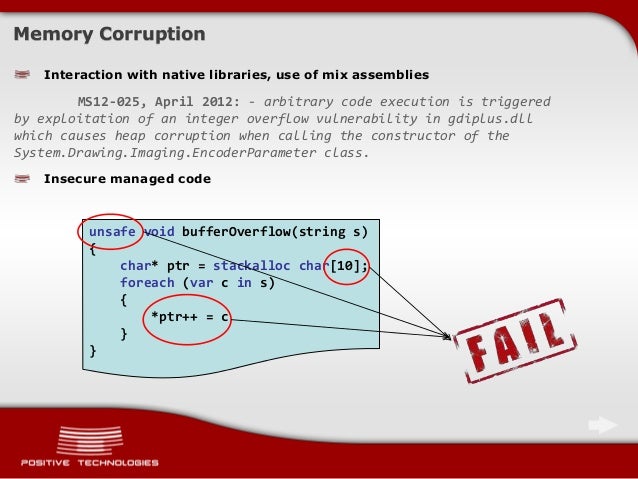 Memory Corruption

Interaction with native libraries, use of mix assemblies

MS12-025, April 2012: - arbitrary code execution is triggered by exploitation of an integer overflow vulnerability in gdiplus.dll which causes heap corruption when calling the constructor of the System.Drawing.Imaging.EncoderParameter class.

Insecure managed code

unsafe void bufferOverflow(string s)
{
    char* ptr = stackalloc char[10];
    foreach (var c in s)
    {
        *ptr++ = c
    }
}

FAIL

POSITIVE TECHNOLOGIES